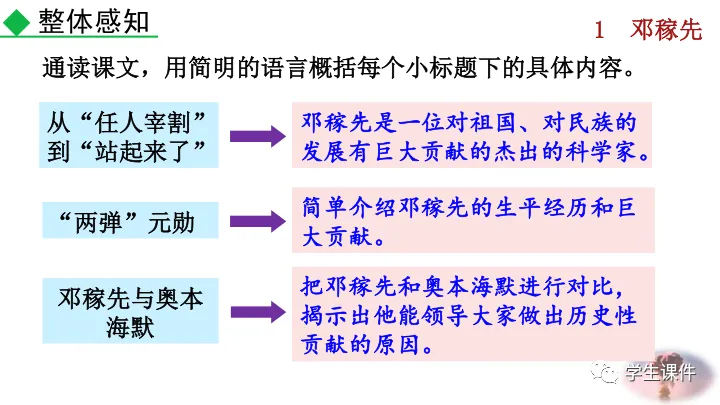 整体感知

1 邓稼先

通读课文，用简明的语言概括每个小标题下的具体内容。

从“任人宰割”到“站起来了”

邓稼先是一位对祖国、对民族的发展有巨大贡献的杰出的科学家。

“两弹”元勋

简单介绍邓稼先的生平经历和巨大贡献。

邓稼先与奥本海默

把邓稼先和奥本海默进行对比，揭示出他能领导大家做出历史性贡献的原因。

学生课件